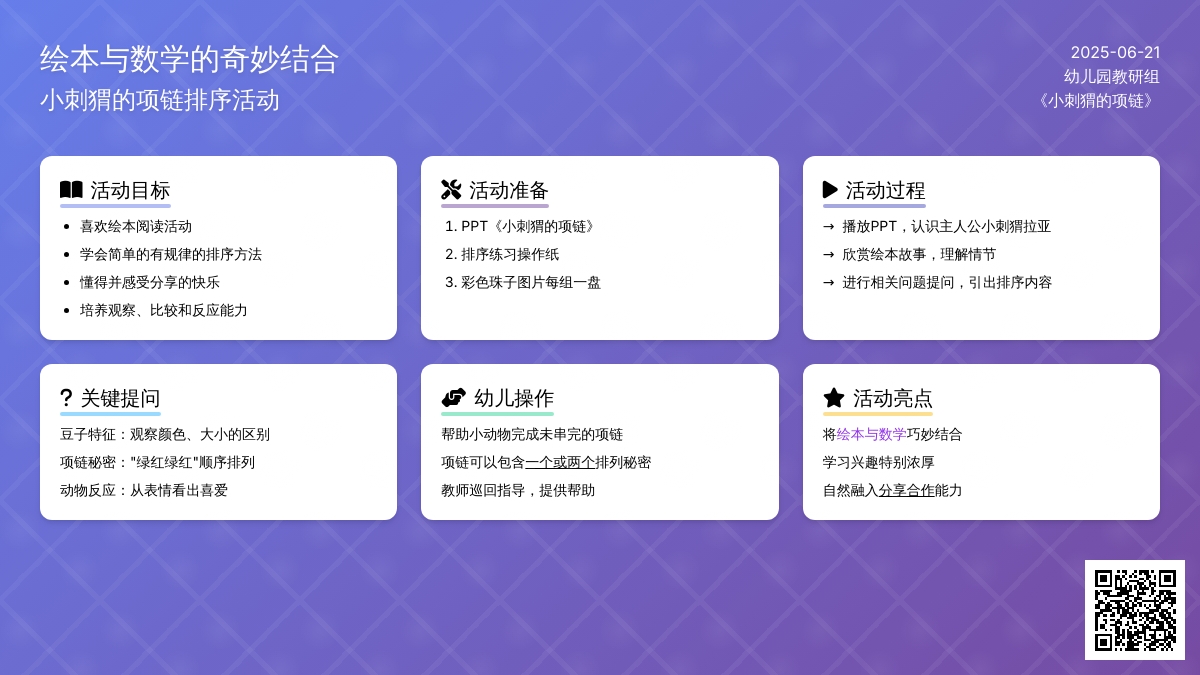 绘本与数学的奇妙结合
小刺猬的项链排序活动

2025-06-21
幼儿园教研组
《小刺猬的项链》

活动目标
- 喜欢绘本阅读活动
- 学会简单的有规律的排序方法
- 懂得并感受分享的快乐
- 培养观察、比较和反应能力

活动准备
1. PPT《小刺猬的项链》
2. 排序练习操作纸
3. 彩色珠子图片每组一盘

活动过程
→ 播放PPT，认识主人公小刺猬拉亚
→ 欣赏绘本故事，理解情节
→ 进行相关问题提问，引出排序内容

? 关键提问
豆子特征：观察颜色、大小的区别
项链秘密："绿红绿红"顺序排列
动物反应：从表情看出喜爱

幼儿操作
帮助小动物完成未串完的项链
项链可以包含一个或两个排列秘密
教师巡回指导，提供帮助

活动亮点
将绘本与数学巧妙结合
学习兴趣特别浓厚
自然融入分享合作能力